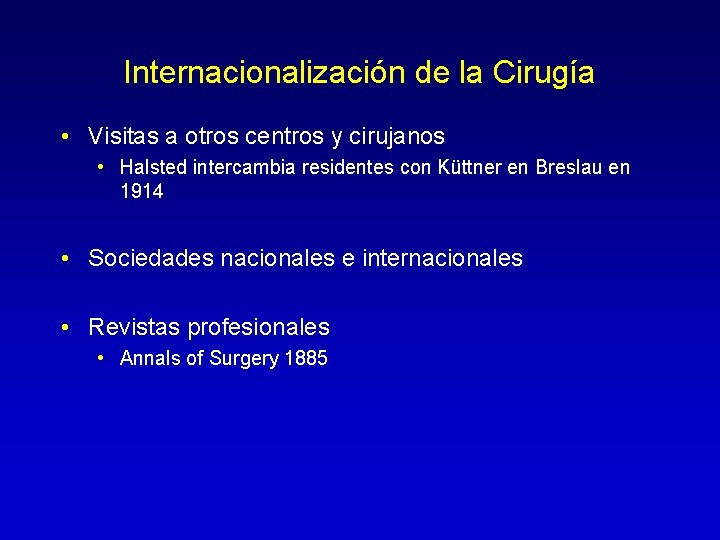 Internacionalización de la Cirugía

• Visitas a otros centros y cirujanos
 • Halsted intercambia residentes con Küttner en Breslau en 1914

• Sociedades nacionales e internacionales

• Revistas profesionales
 • Annals of Surgery 1885